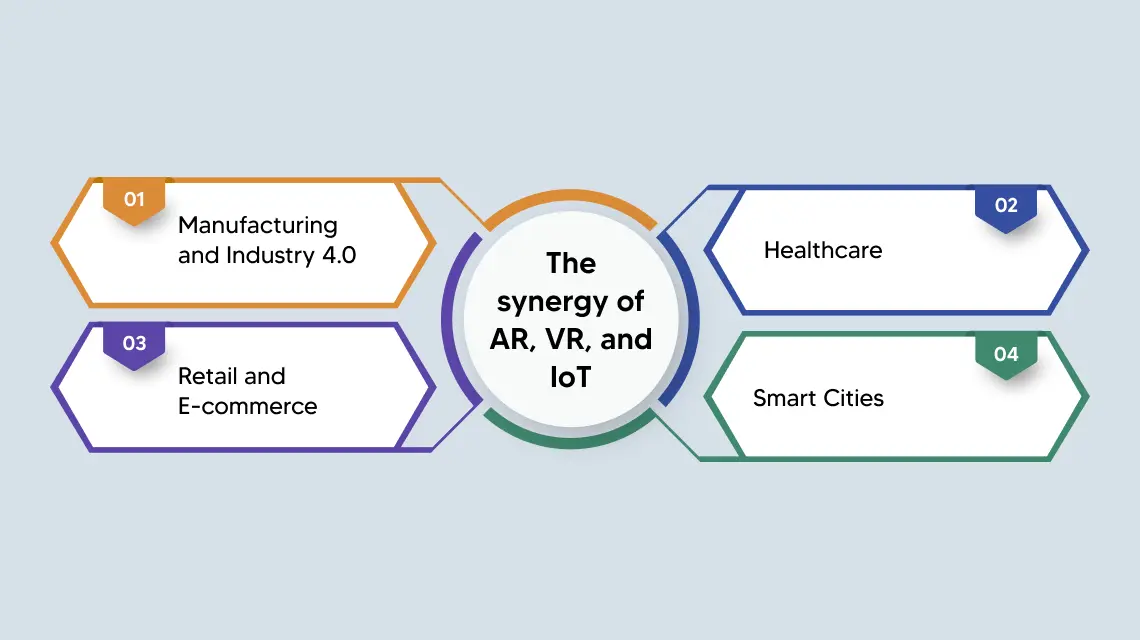 The synergy of AR, VR, and IoT

01
Manufacturing and Industry 4.0

02
Healthcare

03
Retail and E-commerce

04
Smart Cities